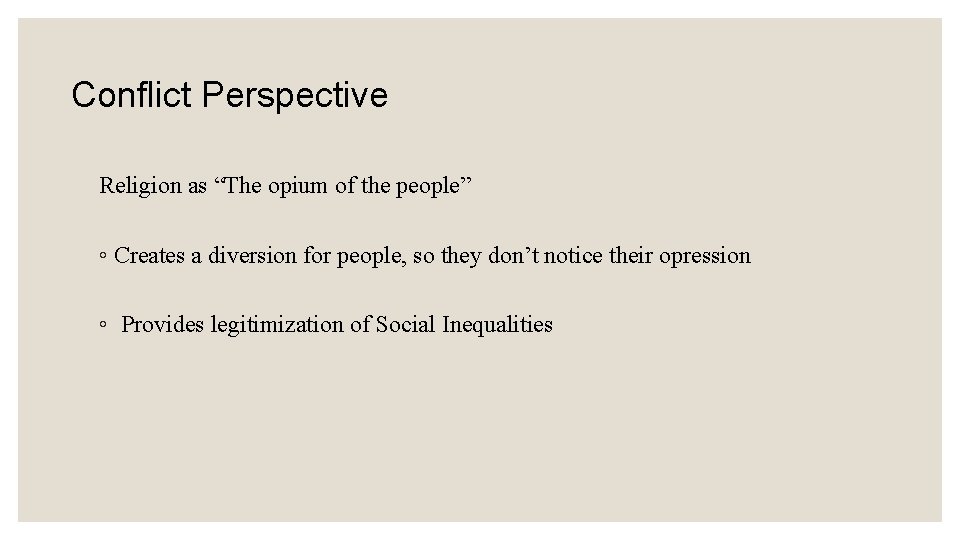 Conflict Perspective

Religion as “The opium of the people”

◦ Creates a diversion for people, so they don’t notice their opression

◦ Provides legitimization of Social Inequalities